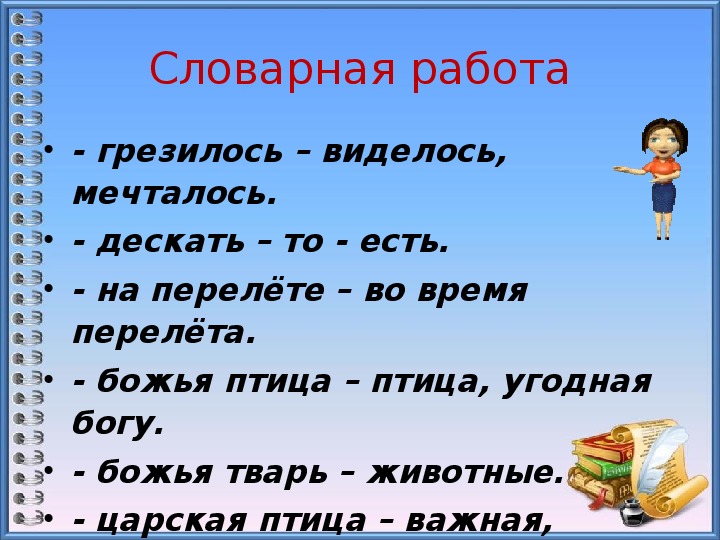 Словарная работа

• - грезилось – виделось, мечталось.
• - дескать – то - есть.
• - на перелёте – во время перелёта.
• - божья птица – птица, угодная богу.
• - божья тварь – животные.
• - царская птица – важная,